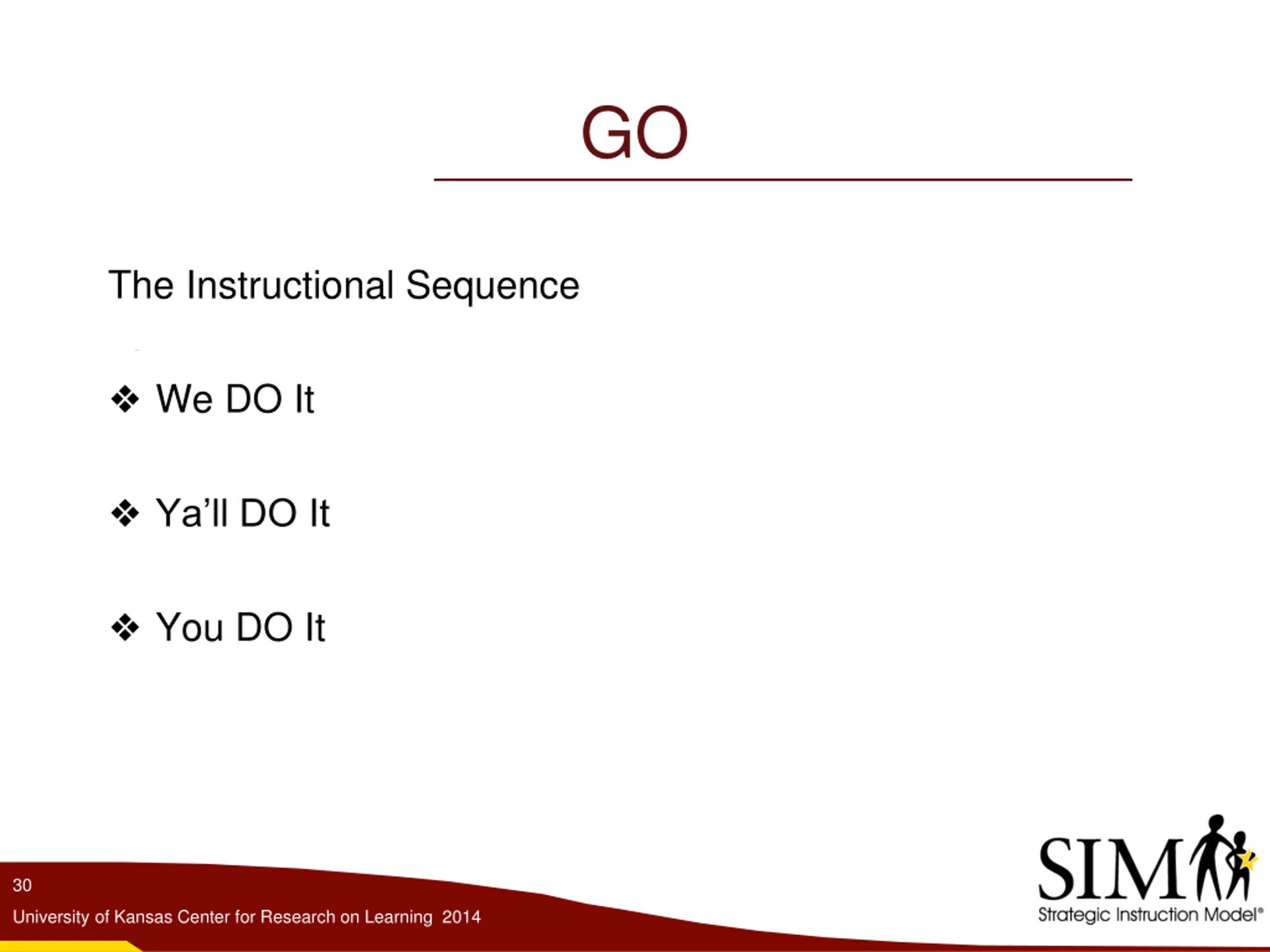 GO

The Instructional Sequence

❖ We DO It

❖ Ya'll DO It

❖ You DO It

30

University of Kansas Center for Research on Learning 2014

SIM

Strategic Instruction Model®